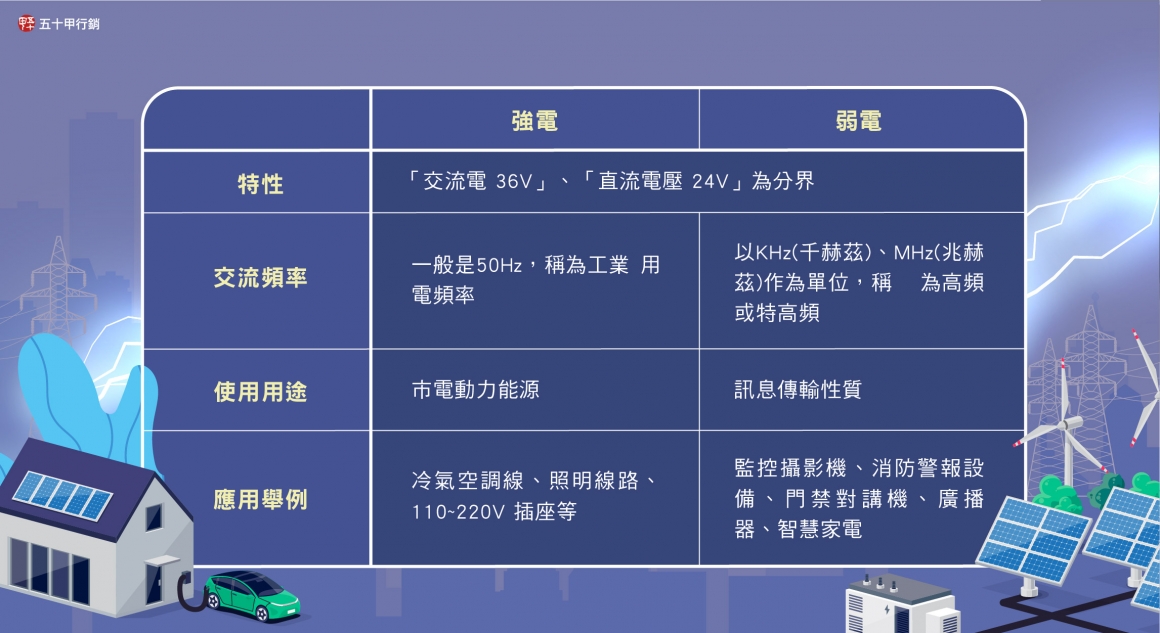 五十甲行銷

|  | 強電 | 弱電 |
|---|---|---|
| 特性 | 「交流電 36V」、「直流電壓 24V」為分界 | |
| 交流頻率 | 一般是50Hz，稱為工業 用電頻率 | 以KHz(千赫茲)、MHz(兆赫茲)作為單位，稱 為高頻或特高頻 |
| 使用用途 | 市電動力能源 | 訊息傳輸性質 |
| 應用舉例 | 冷氣空調線、照明線路、110~220V 插座等 | 監控攝影機、消防警報設備、門禁對講機、廣播器、智慧家電 |